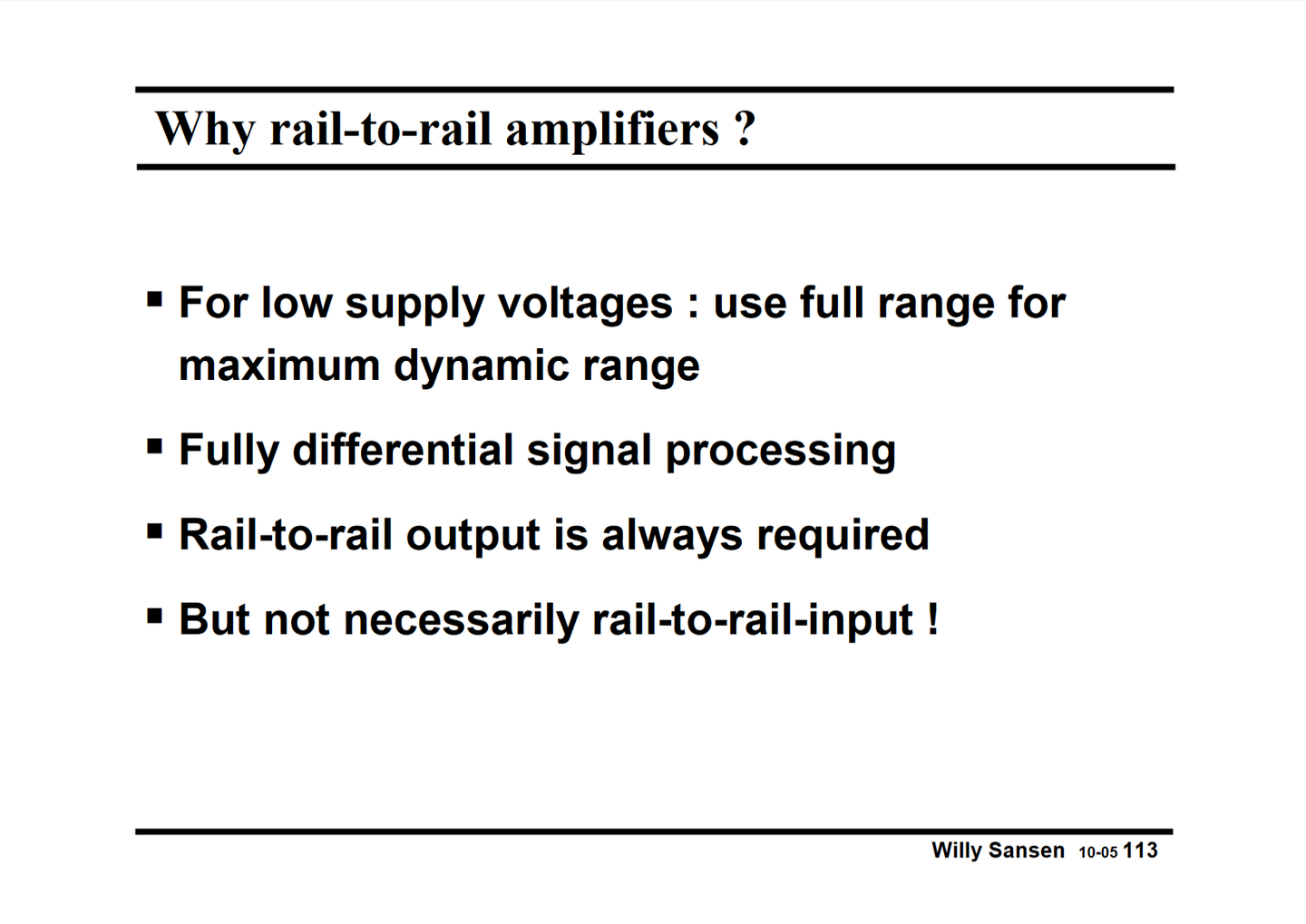 Why rail-to-rail amplifiers ?

▪ For low supply voltages : use full range for maximum dynamic range

▪ Fully differential signal processing

▪ Rail-to-rail output is always required

▪ But not necessarily rail-to-rail-input !

Willy Sansen 10-05 113